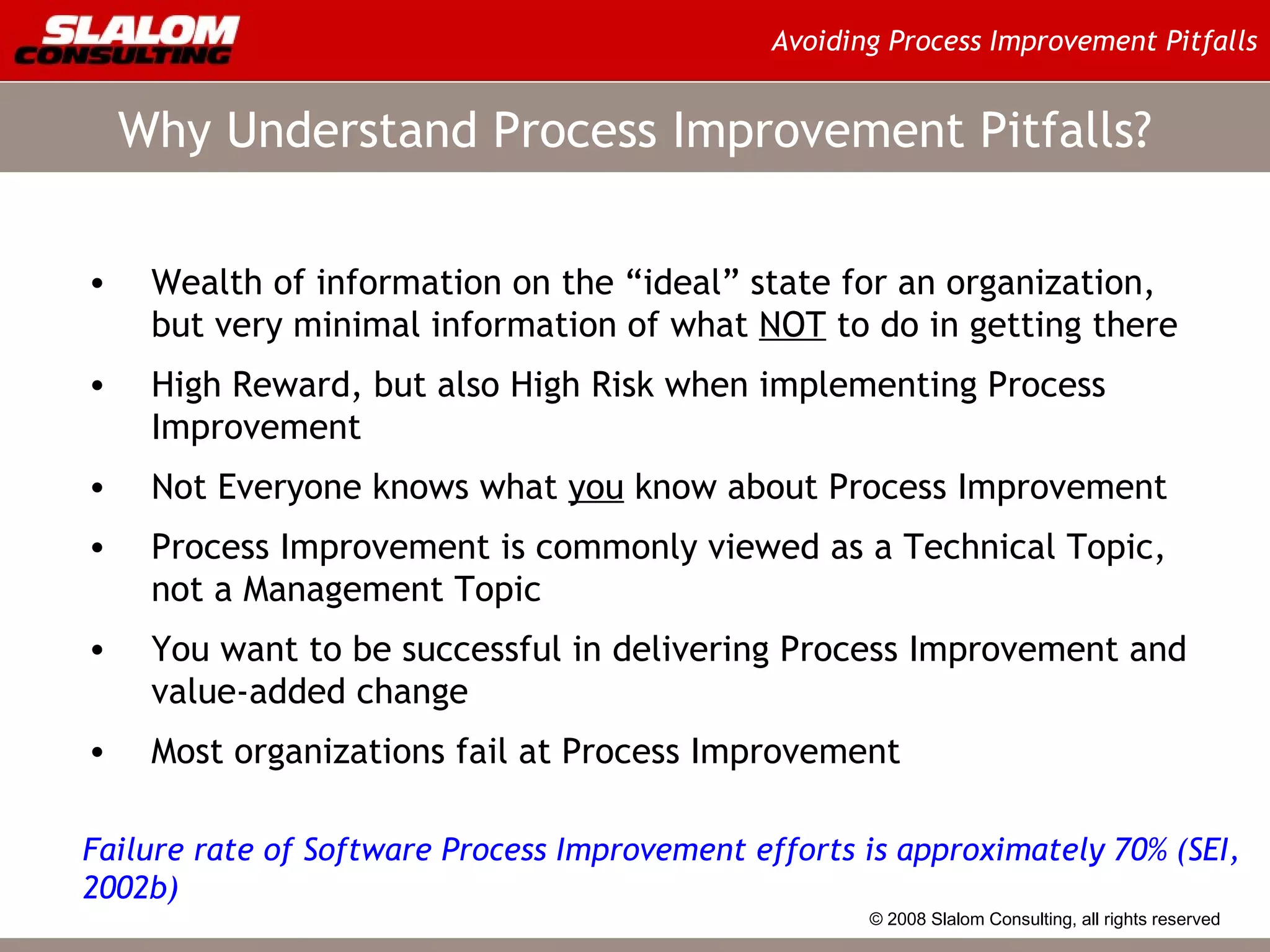 SLALOM CONSULTING

Avoiding Process Improvement Pitfalls

Why Understand Process Improvement Pitfalls?

• Wealth of information on the “ideal” state for an organization, but very minimal information of what NOT to do in getting there

• High Reward, but also High Risk when implementing Process Improvement

• Not Everyone knows what you know about Process Improvement

• Process Improvement is commonly viewed as a Technical Topic, not a Management Topic

• You want to be successful in delivering Process Improvement and value-added change

• Most organizations fail at Process Improvement

Failure rate of Software Process Improvement efforts is approximately 70% (SEI, 2002b)

© 2008 Slalom Consulting, all rights reserved